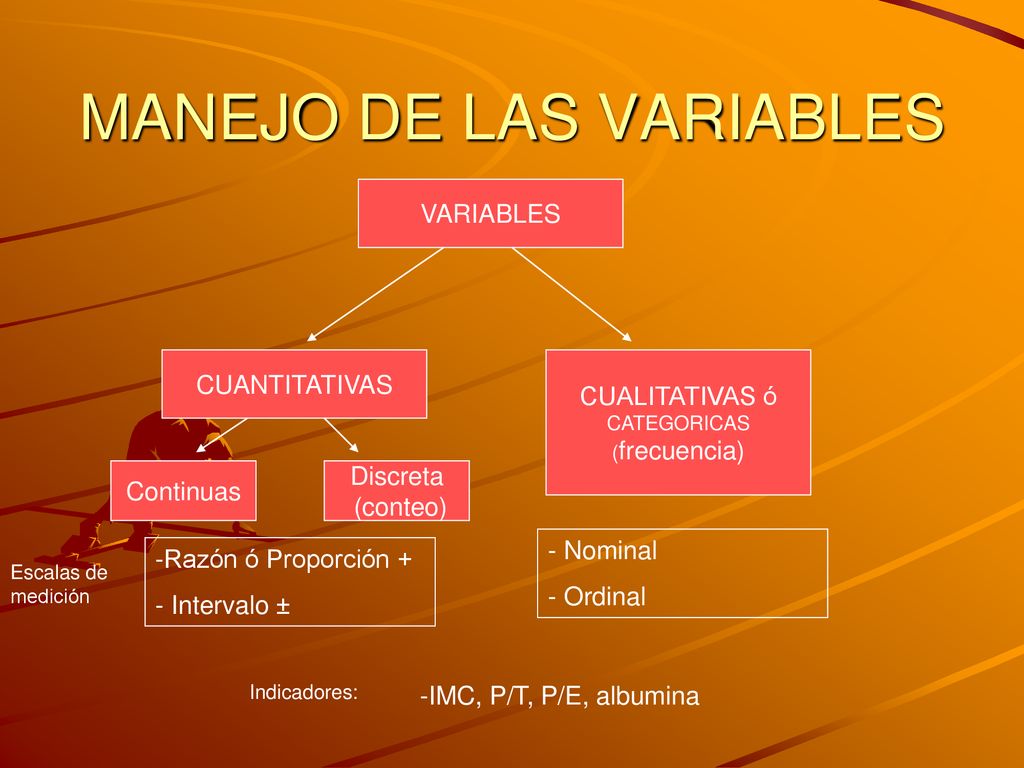 MANEJO DE LAS VARIABLES

VARIABLES

CUANTITATIVAS

CUALITATIVAS ó CATEGORICAS (frecuencia)

Continuas

Discreta (conteo)

Escalas de medición

-Razón ó Proporción +

- Intervalo ±

- Nominal

- Ordinal

Indicadores:

-IMC, P/T, P/E, albumina